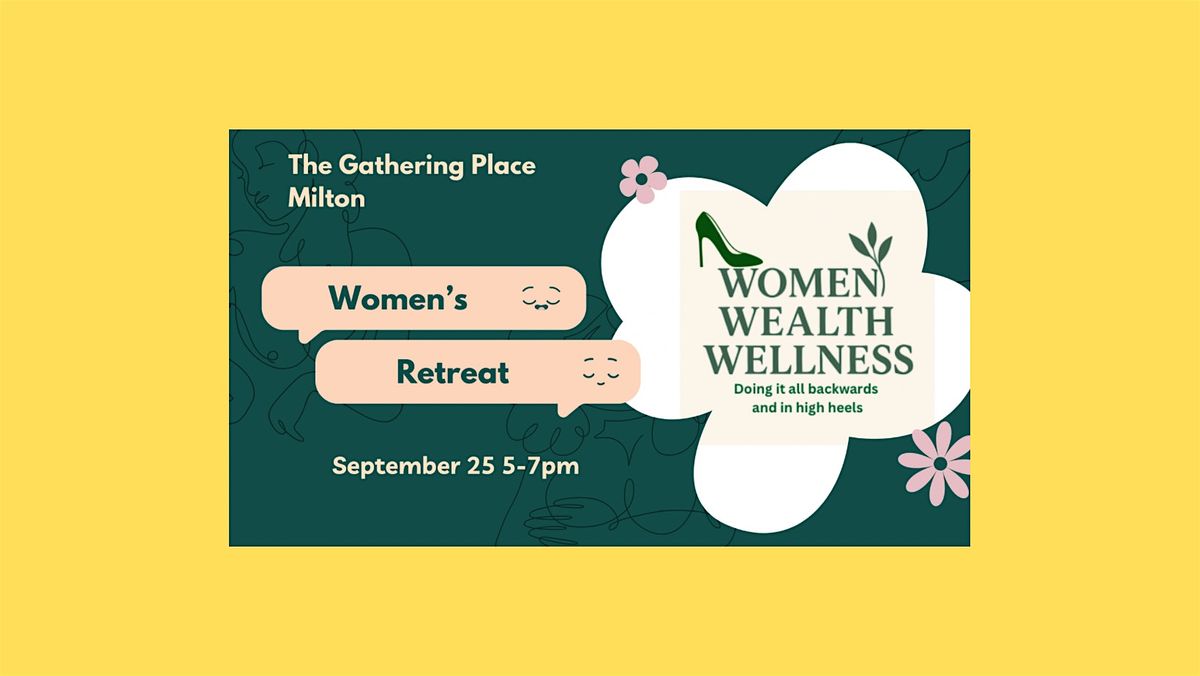 The Gathering Place
Milton

Women's

Retreat

September 25 5-7pm

WOMEN
WEALTH
WELLNESS
Doing it all backwards and in high heels